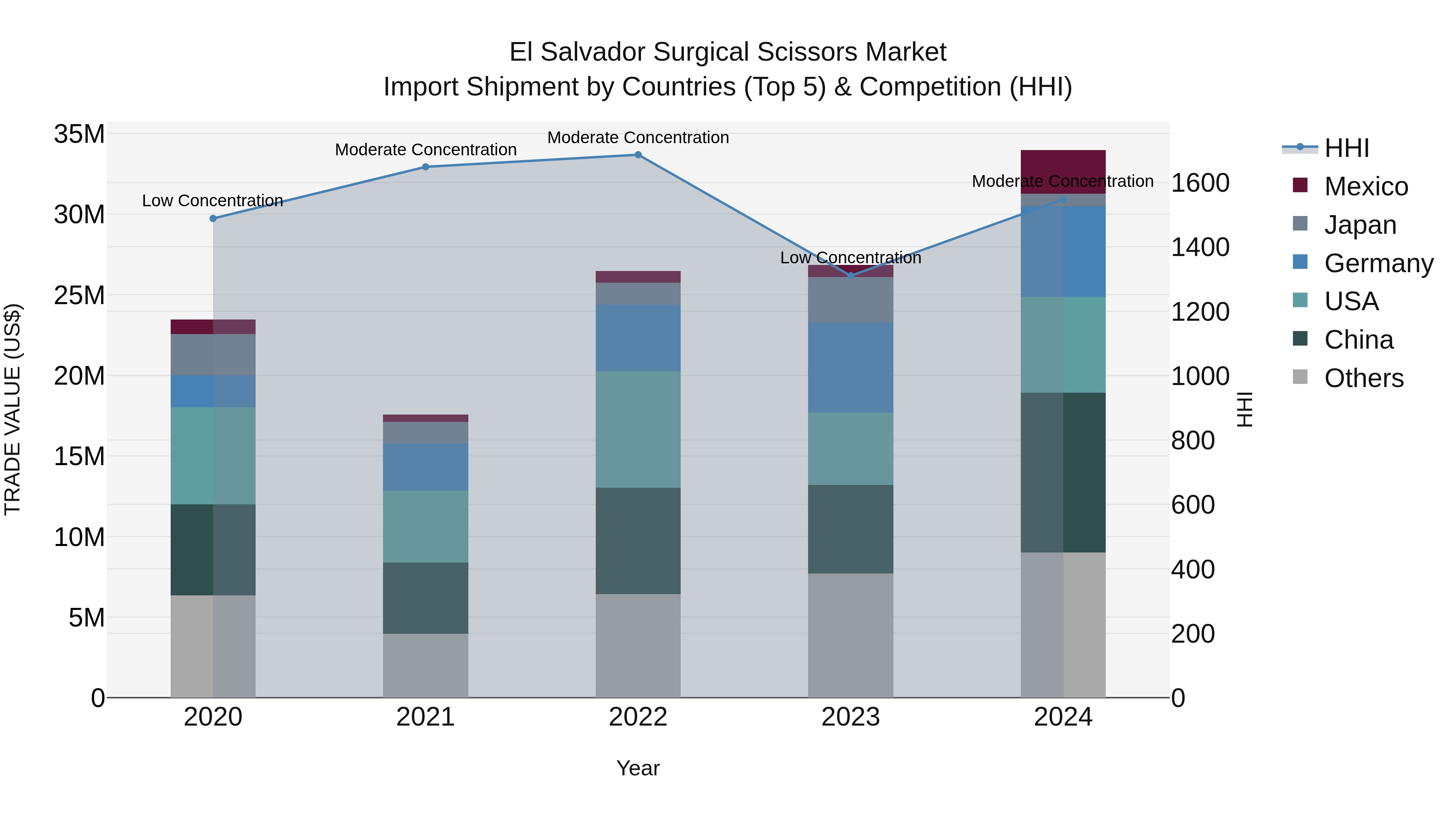 El Salvador Surgical Scissors Market
Import Shipment by Countries (Top 5) & Competition (HHI)

TRADE VALUE (US$)

35M
30M
25M
20M
15M
10M
5M
0

Low Concentration
Moderate Concentration
Moderate Concentration
Low Concentration
Moderate Concentration

2020
2021
2022
2023
2024

Year

1600
1400
1200
1000
800
600
400
200
0

HHI

HHI
Mexico
Japan
Germany
USA
China
Others